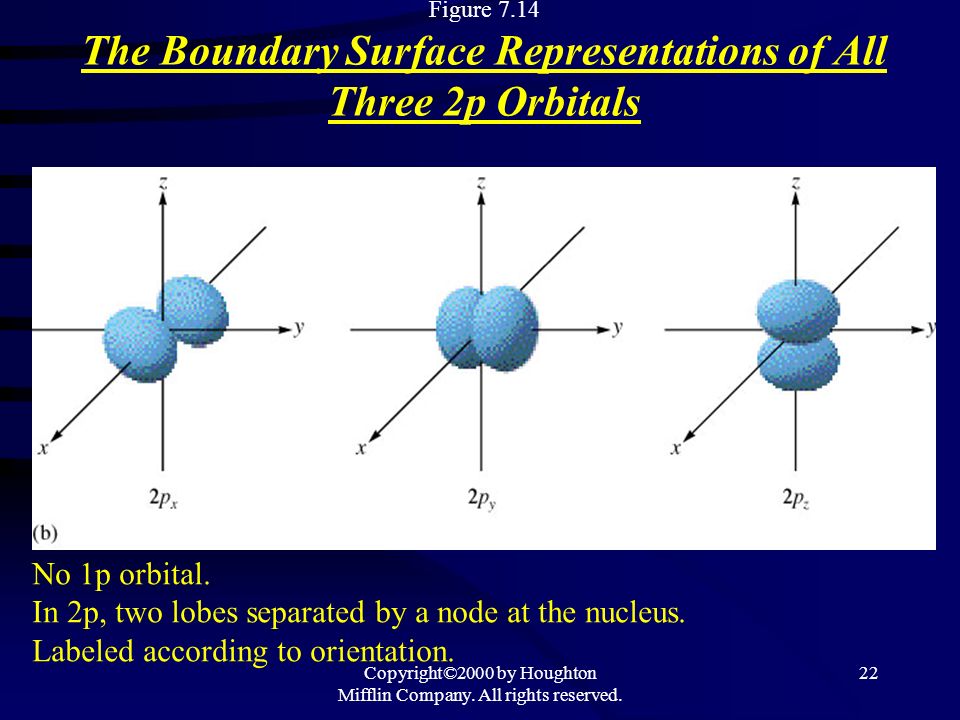 Figure 7.14

The Boundary Surface Representations of All Three 2p Orbitals

z

y

x

$2p_x$

z

y

x

$2p_y$

z

y

x

$2p_z$

(b)

No 1p orbital.
In 2p, two lobes separated by a node at the nucleus.
Labeled according to orientation.

Copyright©2000 by Houghton Mifflin Company. All rights reserved.

22